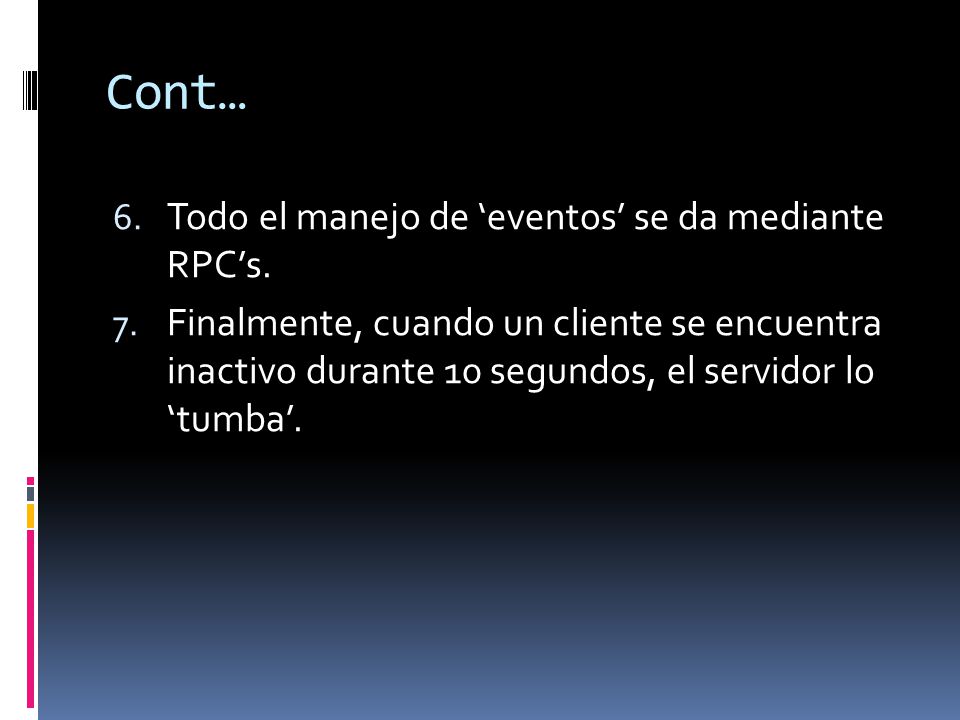 Cont…

6. Todo el manejo de ‘eventos’ se da mediante RPC’s.

7. Finalmente, cuando un cliente se encuentra inactivo durante 10 segundos, el servidor lo ‘tumba’.